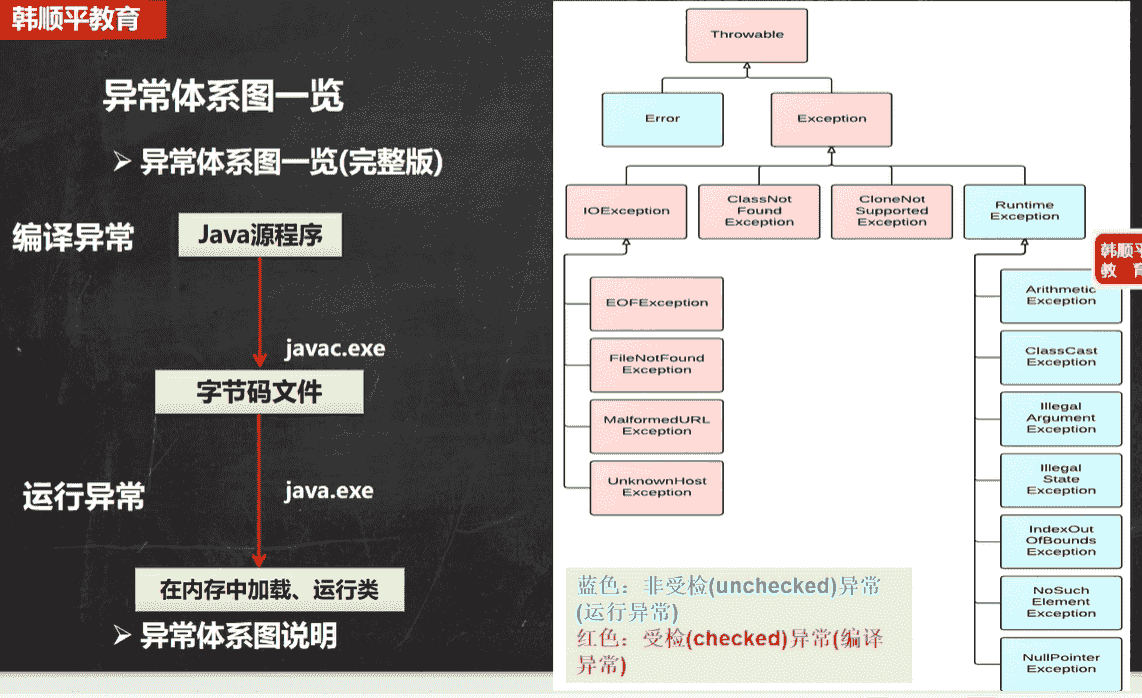 韩顺平教育

异常体系图一览

➢ 异常体系图一览(完整版)

编译异常

Java源程序

javac.exe

字节码文件

运行异常

java.exe

在内存中加载、运行类

➢ 异常体系图说明

Throwable

Error

Exception

IOException

ClassNot Found Exception

CloneNot Supported Exception

Runtime Exception

EOFException

FileNotFound Exception

MalformedURL Exception

UnknownHost Exception

Arithmetic Exception

ClassCast Exception

Illegal Argument Exception

Illegal State Exception

IndexOut OfBounds Exception

NoSuch Element Exception

NullPointer Exception

韩顺平 教育

蓝色：非受检(unchecked)异常(运行异常)
红色：受检(checked)异常(编译异常)